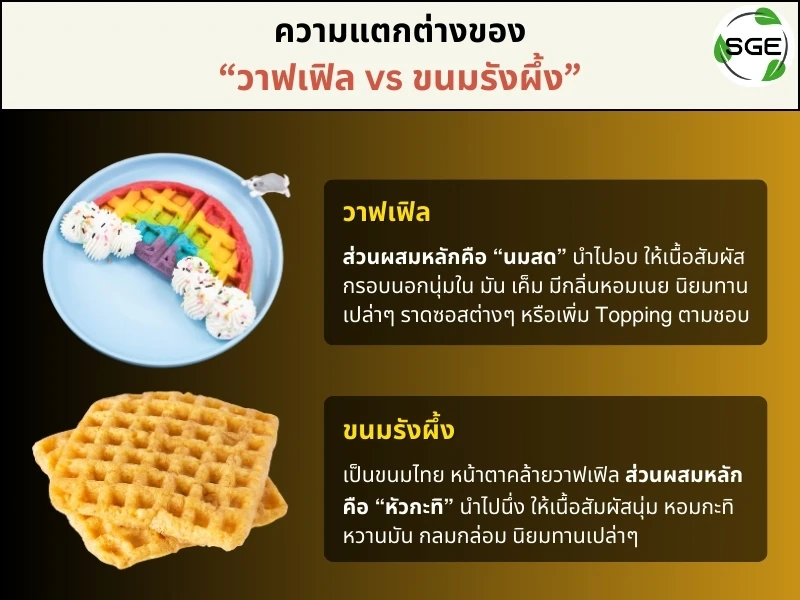 ความแตกต่างของ
“วาฟเฟิล vs ขนมรังผึ้ง”

SGE

วาฟเฟิล

ส่วนผสมหลักคือ “นมสด” นำไปอบ ให้เนื้อสัมผัสกรอบนอกนุ่มใน มัน เค็ม มีกลิ่นหอมเนย นิยมทานเปล่าๆ ราดซอสต่างๆ หรือเพิ่ม Topping ตามชอบ

ขนมรังผึ้ง

เป็นขนมไทย หน้าตาคล้ายวาฟเฟิล ส่วนผสมหลักคือ “หัวกะทิ” นำไปนึ่ง ให้เนื้อสัมผัสนุ่ม หอมกะทิ หวานมัน กลมกล่อม นิยมทานเปล่าๆ